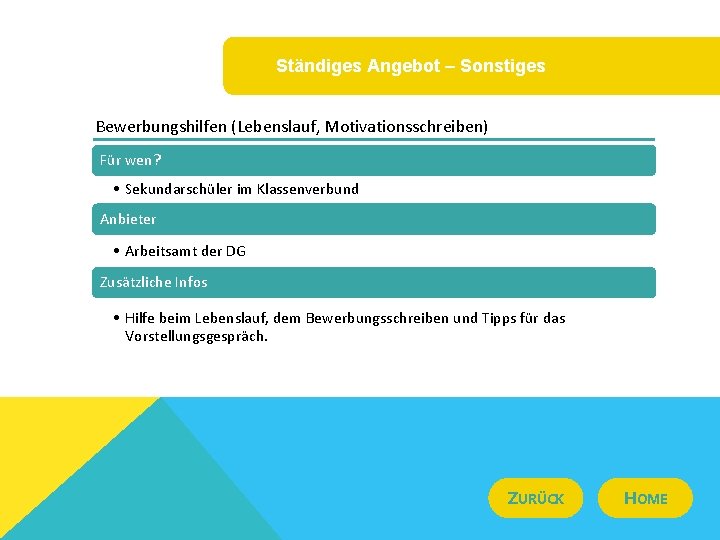 Ständiges Angebot – Sonstiges

Bewerbungshilfen (Lebenslauf, Motivationsschreiben)

Für wen?

• Sekundarschüler im Klassenverbund

Anbieter

• Arbeitsamt der DG

Zusätzliche Infos

• Hilfe beim Lebenslauf, dem Bewerbungsschreiben und Tipps für das Vorstellungsgespräch.

ZURÜCK

HOME